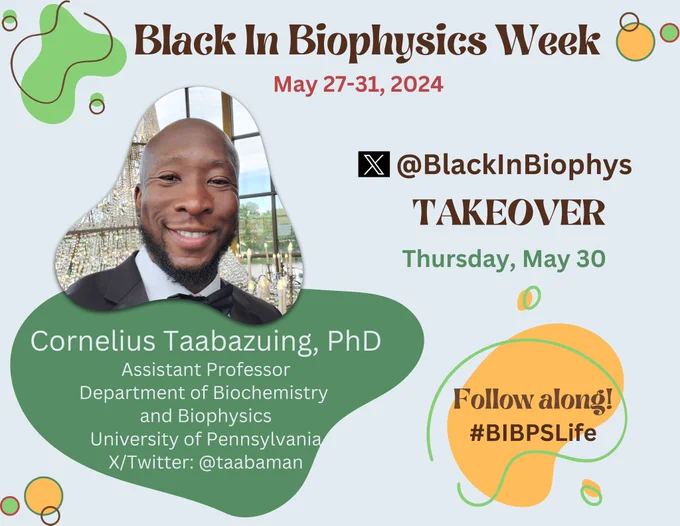 Black In Biophysics Week
May 27-31, 2024

@BlackInBiophys
TAKEOVER
Thursday, May 30

Cornelius Taabazuing, PhD
Assistant Professor
Department of Biochemistry and Biophysics
University of Pennsylvania
X/Twitter: @taabaman

Follow along!
#BIBPSLife